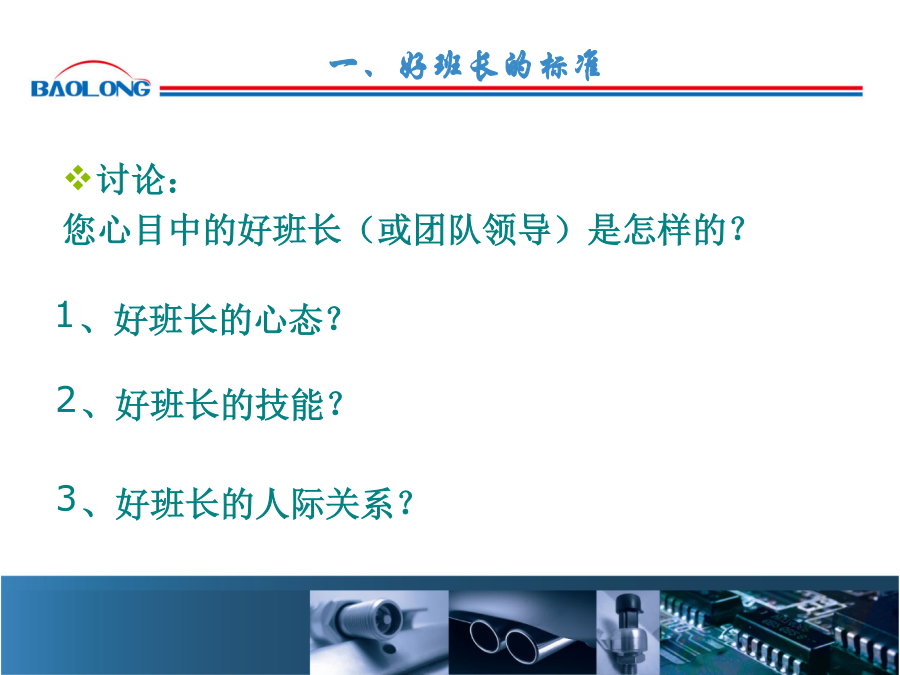 BAOLONG

一、好班长的标准

❖讨论：
您心目中的好班长（或团队领导）是怎样的？

1、好班长的心态？

2、好班长的技能？

3、好班长的人际关系？